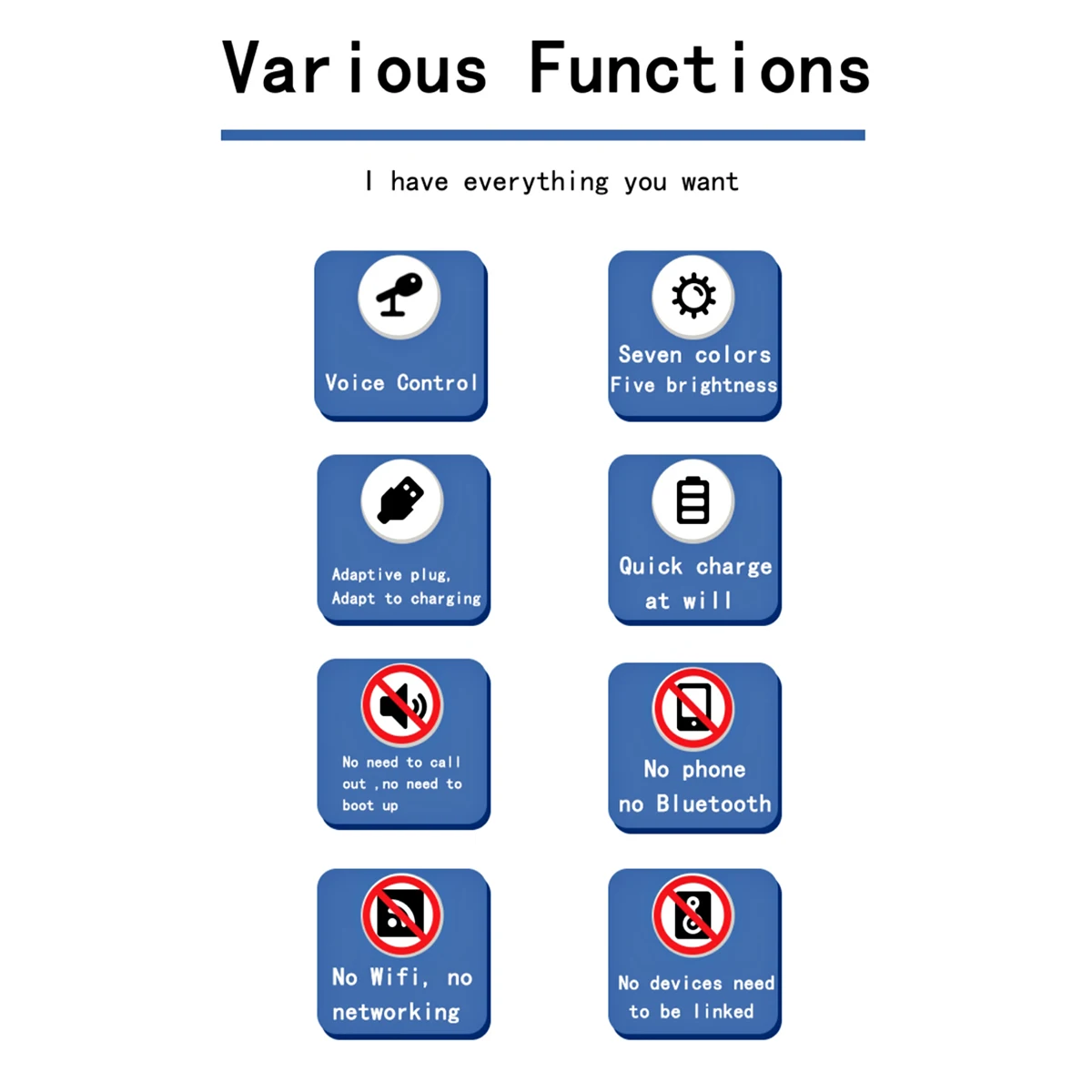 Various Functions

I have everything you want

Voice Control

Seven colors
Five brightness

Adaptive plug,
Adapt to charging

Quick charge
at will

No need to call
out ,no need to
boot up

No phone
no Bluetooth

No Wifi, no
networking

No devices need
to be linked